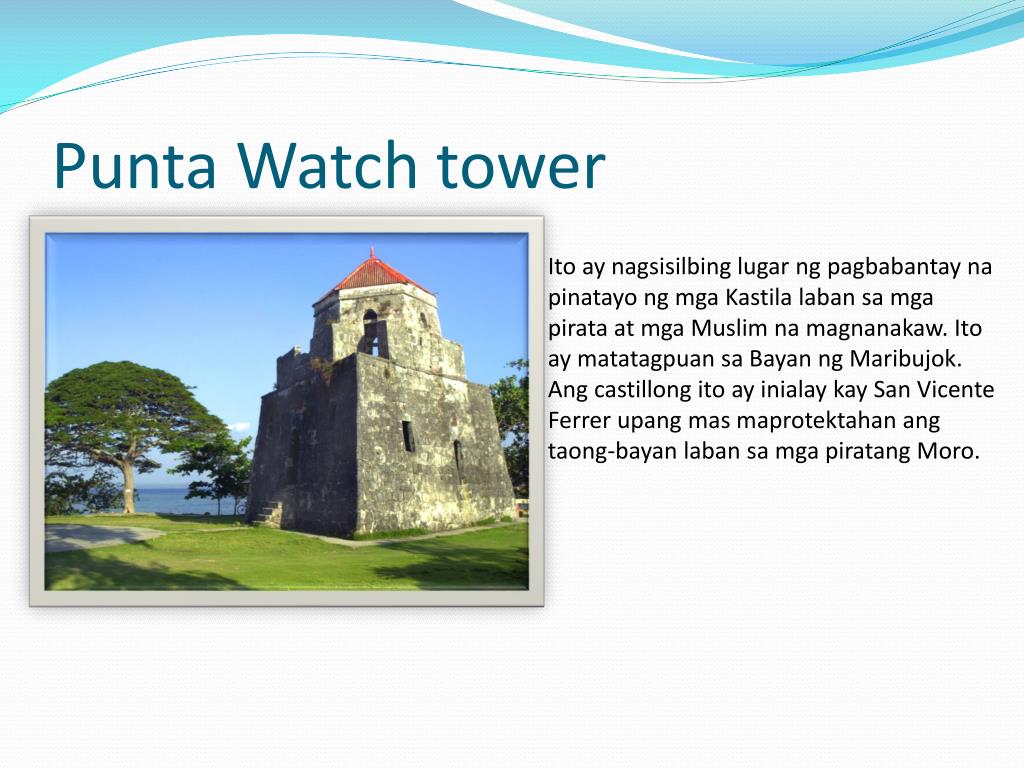 Punta Watch tower

Ito ay nagsisilbing lugar ng pagbabantay na pinatayo ng mga Kastila laban sa mga pirata at mga Muslim na magnanakaw. Ito ay matatagpuan sa Bayan ng Maribujok. Ang castillong ito ay inialay kay San Vicente Ferrer upang mas maprotektahan ang taong-bayan laban sa mga piratang Moro.